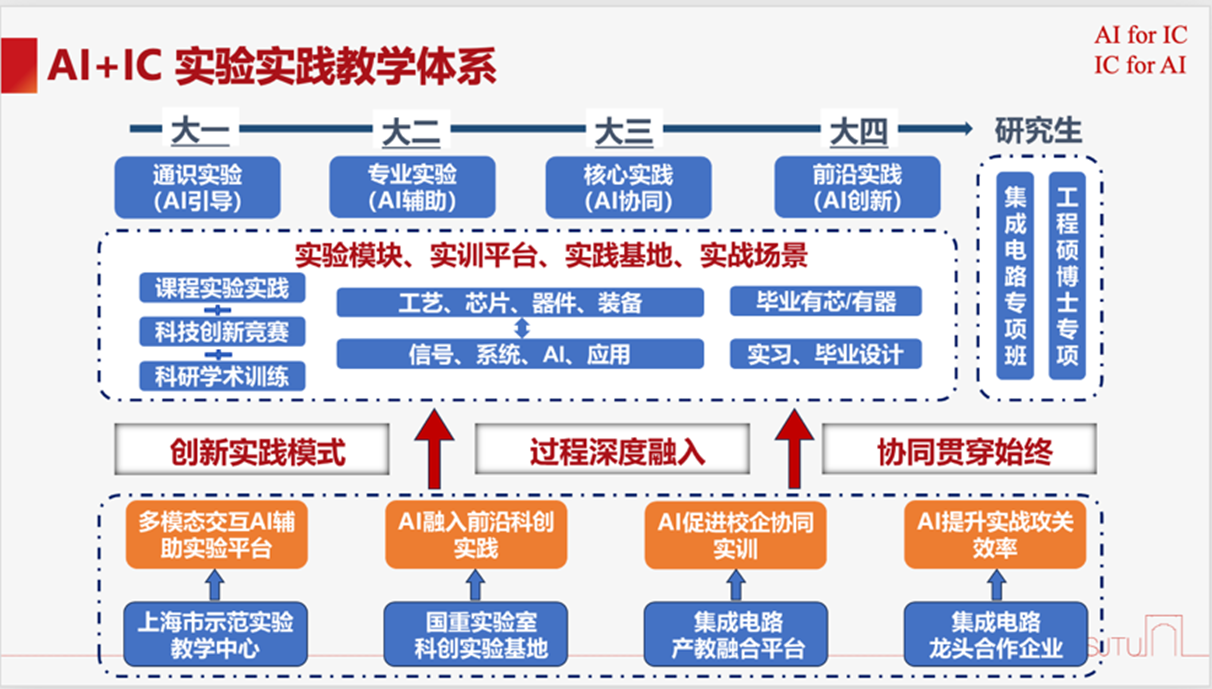 AI+IC 实验实践教学体系

AI for IC
IC for AI

大一 大二 大三 大四 研究生

通识实验
(AI引导)

专业实验
(AI辅助)

核心实践
(AI协同)

前沿实践
(AI创新)

集成电路专项班

工程硕博士专项

实验模块、实训平台、实践基地、实战场景

课程实验实践

科技创新竞赛

科研学术训练

工艺、芯片、器件、装备

信号、系统、AI、应用

毕业有芯/有器

实习、毕业设计

创新实践模式

过程深度融入

协同贯穿始终

多模态交互AI辅助实验平台

AI融入前沿科创实践

AI促进校企协同实训

AI提升实战攻关效率

上海市示范实验教学中心

国重实验室科创实验基地

集成电路产教融合平台

集成电路龙头合作企业

SJTU